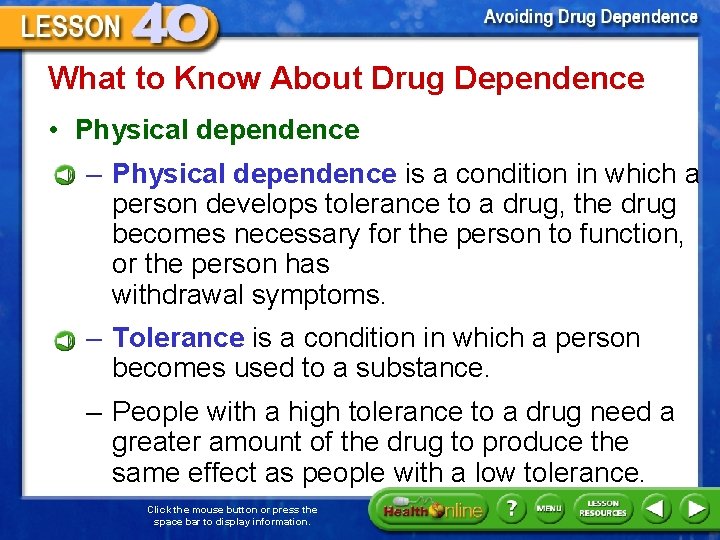 LESSON 40

Avoiding Drug Dependence

What to Know About Drug Dependence

• Physical dependence

– Physical dependence is a condition in which a person develops tolerance to a drug, the drug becomes necessary for the person to function, or the person has withdrawal symptoms.

– Tolerance is a condition in which a person becomes used to a substance.

– People with a high tolerance to a drug need a greater amount of the drug to produce the same effect as people with a low tolerance.

Click the mouse button or press the space bar to display information.

Health Online ? MENU LESSON RESOURCES